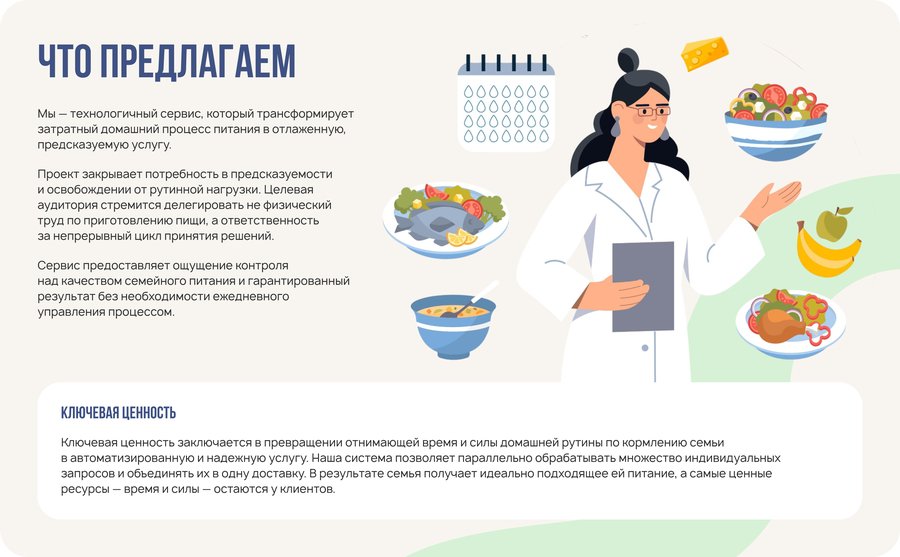 ЧТО ПРЕДЛАГАЕМ

Мы — технологичный сервис, который трансформирует затратный домашний процесс питания в отлаженную, предсказуемую услугу.

Проект закрывает потребность в предсказуемости и освобождении от рутинной нагрузки. Целевая аудитория стремится делегировать не физический труд по приготовлению пищи, а ответственность за непрерывный цикл принятия решений.

Сервис предоставляет ощущение контроля над качеством семейного питания и гарантированный результат без необходимости ежедневного управления процессом.

КЛЮЧЕВАЯ ЦЕННОСТЬ

Ключевая ценность заключается в превращении отнимающей время и силы домашней рутины по кормлению семьи в автоматизированную и надежную услугу. Наша система позволяет параллельно обрабатывать множество индивидуальных запросов и объединять их в одну доставку. В результате семья получает идеально подходящее ей питание, а самые ценные ресурсы — время и силы — остаются у клиентов.